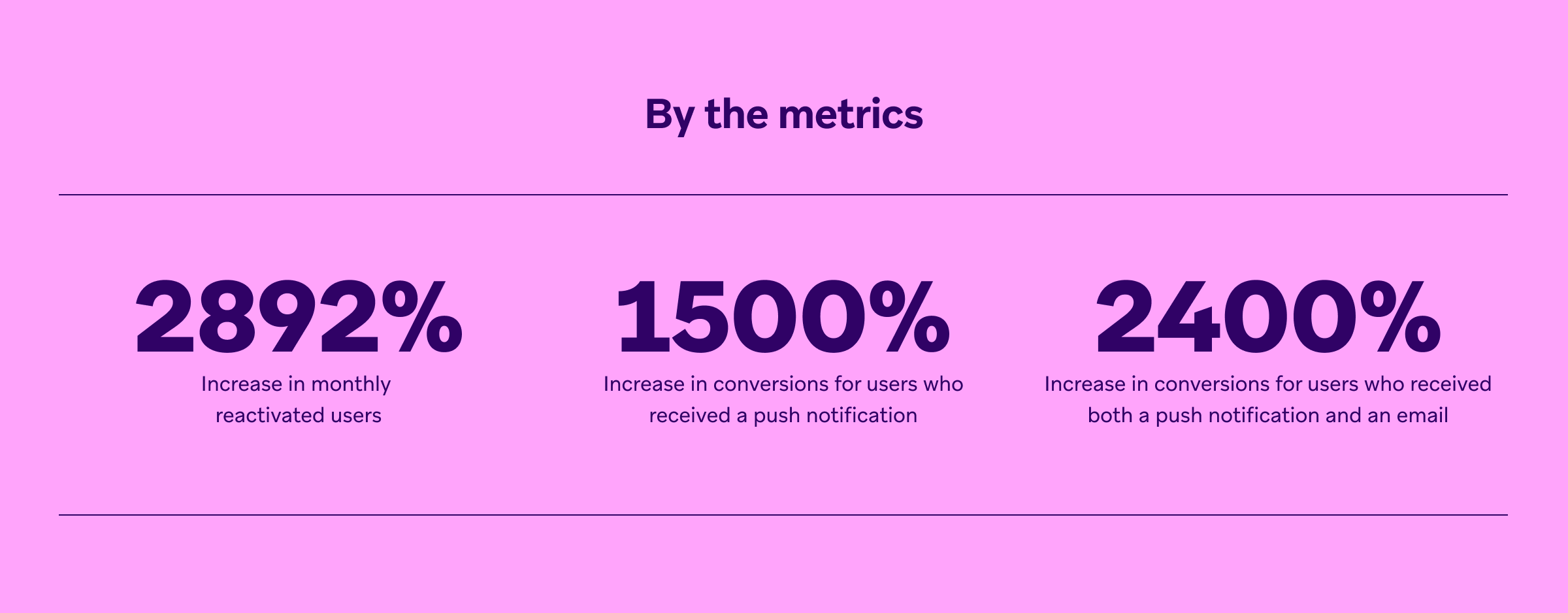 By the metrics

2892%
Increase in monthly reactivated users

1500%
Increase in conversions for users who received a push notification

2400%
Increase in conversions for users who received both a push notification and an email